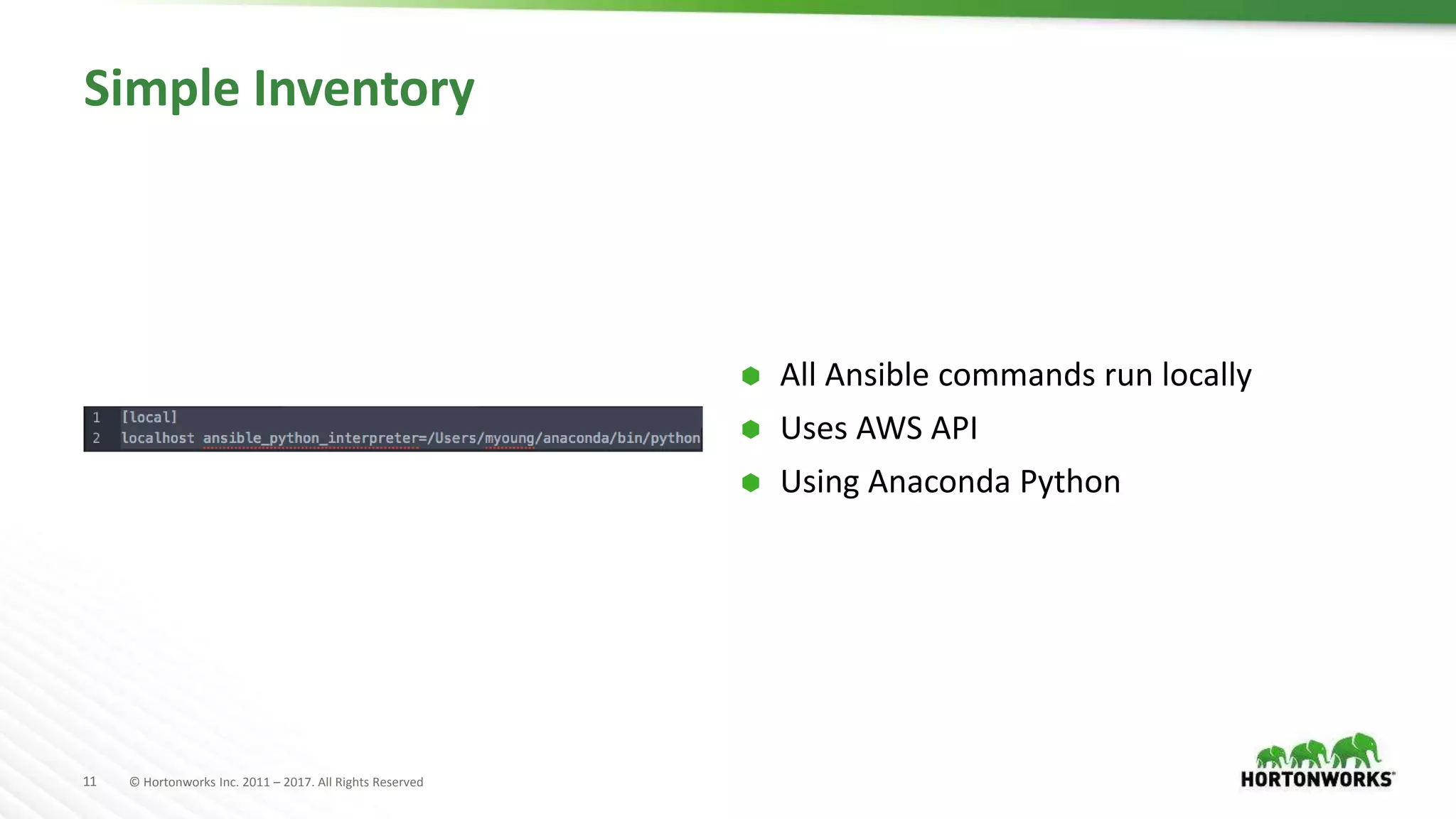 Simple Inventory

1 [local]
2 localhost ansible_python_interpreter=/Users/myoung/anaconda/bin/python

All Ansible commands run locally

Uses AWS API

Using Anaconda Python

11 © Hortonworks Inc. 2011 – 2017. All Rights Reserved

HORTONWORKS